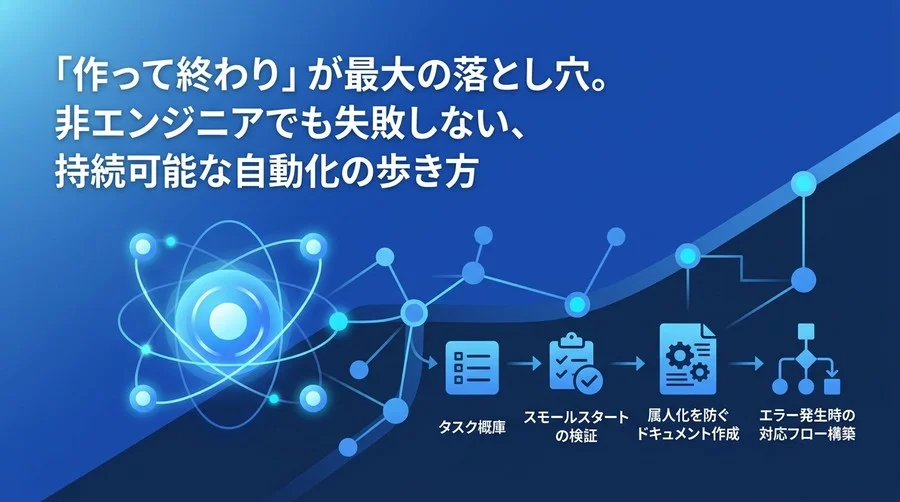 「作って終わり」が最大の落とし穴。
非エンジニアでも失敗しない、
持続可能な自動化の歩き方

タスク概庫

スモールスタートの検証

属人化を防ぐドキュメント作成

エラー発生時の対応フロー構築